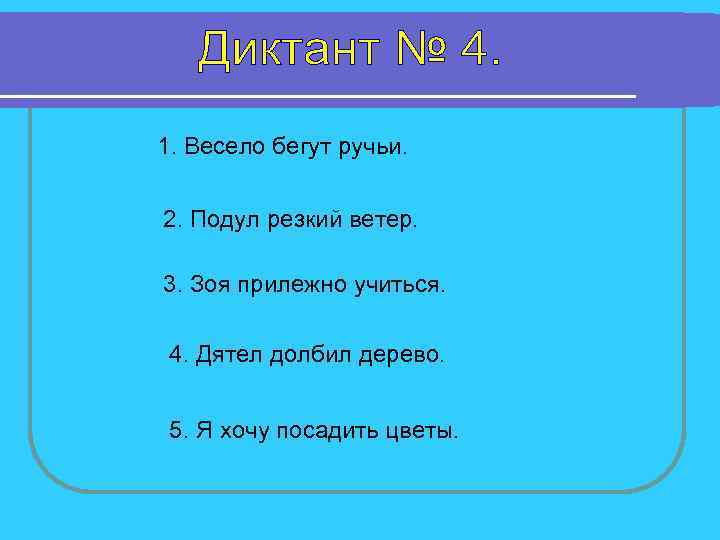 Диктант № 4.

1. Весело бегут ручьи.

2. Подул резкий ветер.

3. Зоя прилежно учиться.

4. Дятел долбил дерево.

5. Я хочу посадить цветы.